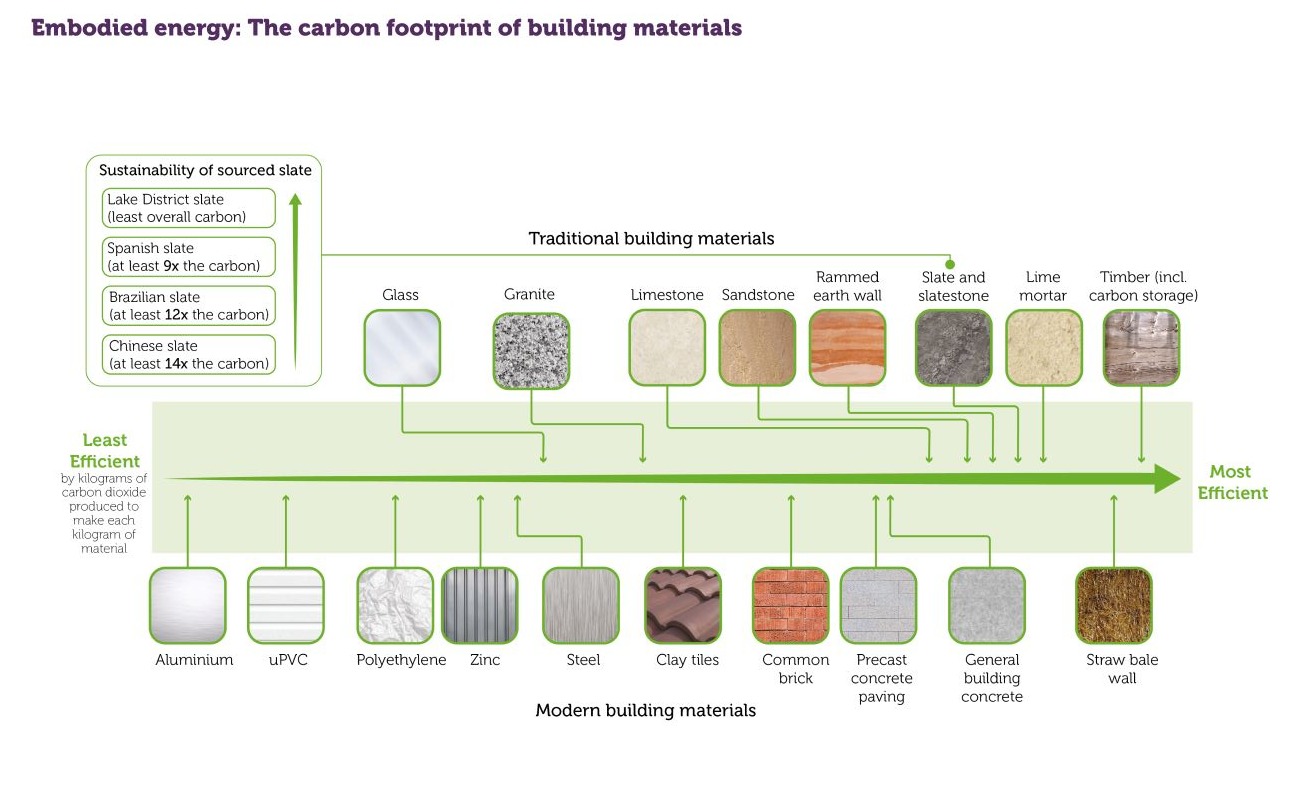 Embodied energy: The carbon footprint of building materials

Sustainability of sourced slate

Lake District slate (least overall carbon)

Spanish slate (at least 9x the carbon)

Brazilian slate (at least 12x the carbon)

Chinese slate (at least 14x the carbon)

Traditional building materials

Glass

Granite

Limestone

Sandstone

Rammed earth wall

Slate and slatestone

Lime mortar

Timber (incl. carbon storage)

Least Efficient

by kilograms of carbon dioxide produced to make each kilogram of material

Most Efficient

Aluminium

uPVC

Polyethylene

Zinc

Steel

Clay tiles

Common brick

Precast concrete paving

General building concrete

Straw bale wall

Modern building materials